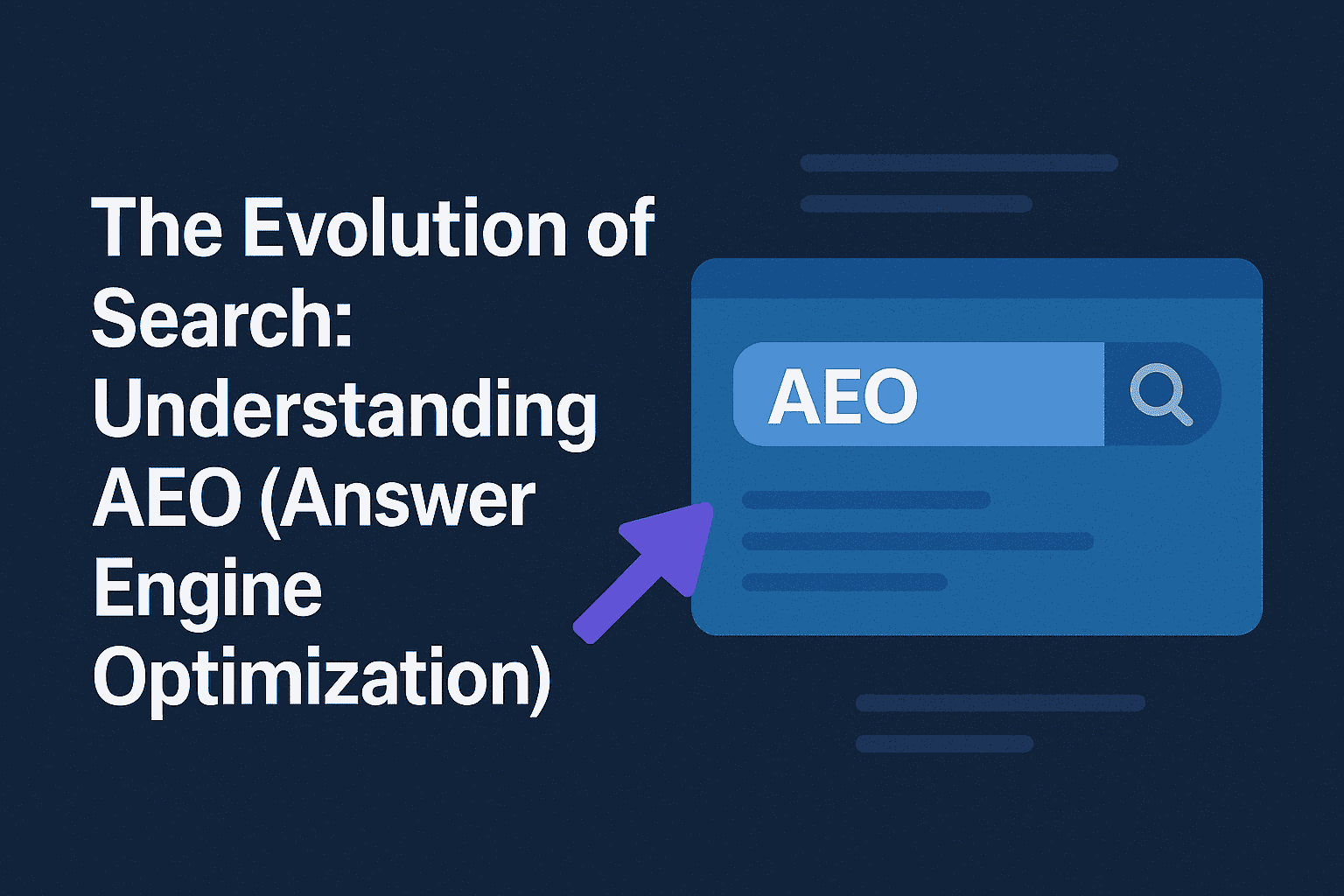 The Evolution of Search: Understanding AEO (Answer Engine Optimization)

AEO